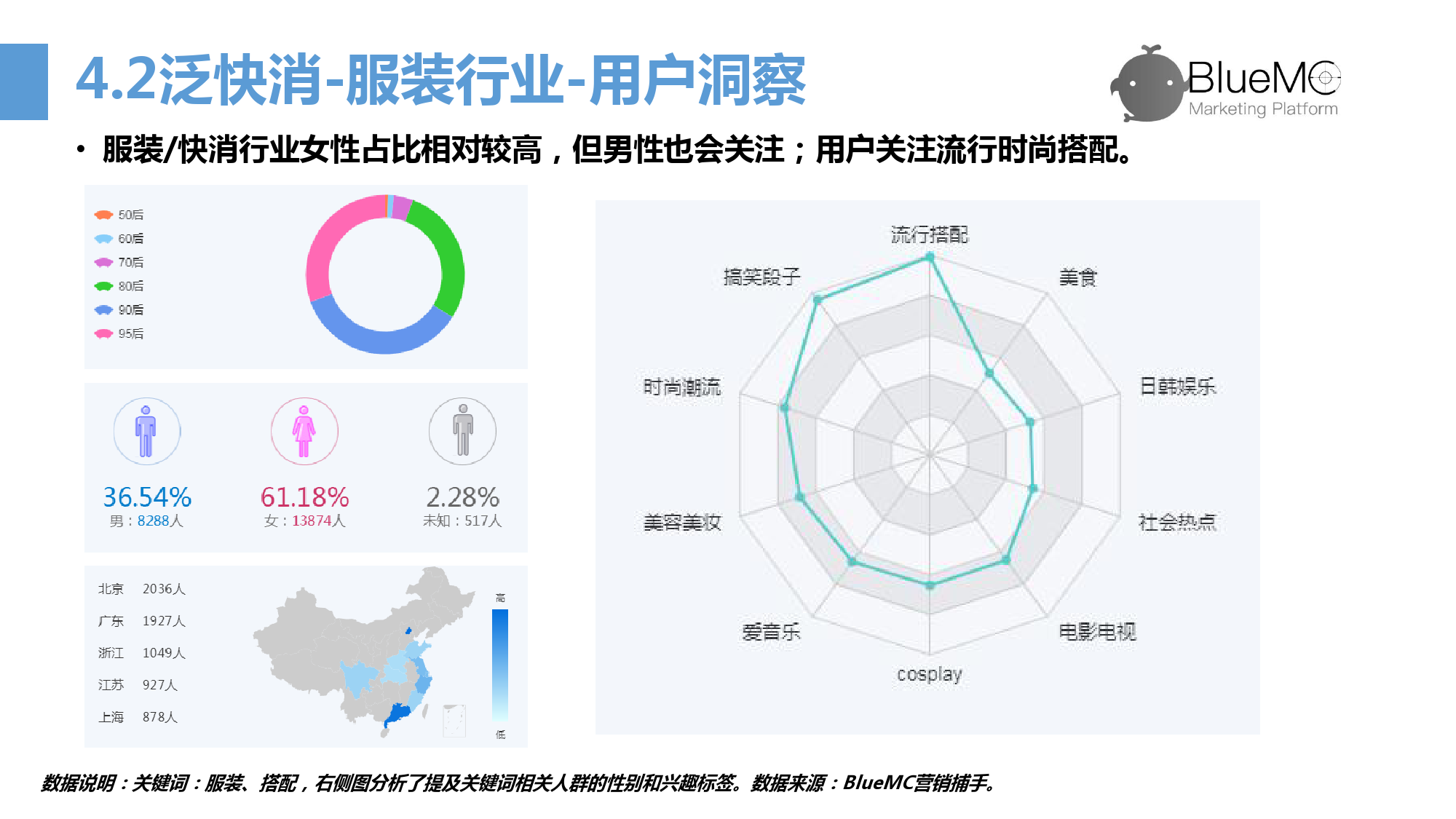 4.2泛快消-服装行业-用户洞察

BlueMC
Marketing Platform

• 服装/快消行业女性占比相对较高，但男性也会关注；用户关注流行时尚搭配。

50后
60后
70后
80后
90后
95后

36.54%
男：8288人

61.18%
女：13874人

2.28%
未知：517人

北京 2036人
广东 1927人
浙江 1049人
江苏 927人
上海 878人

高
低

流行搭配
美食
日韩娱乐
社会热点
电影电视
cosplay
爱音乐
美容美妆
时尚潮流
搞笑段子

数据说明：关键词：服装、搭配，右侧图分析了提及关键词相关人群的性别和兴趣标签。数据来源：BlueMC营销捕手。